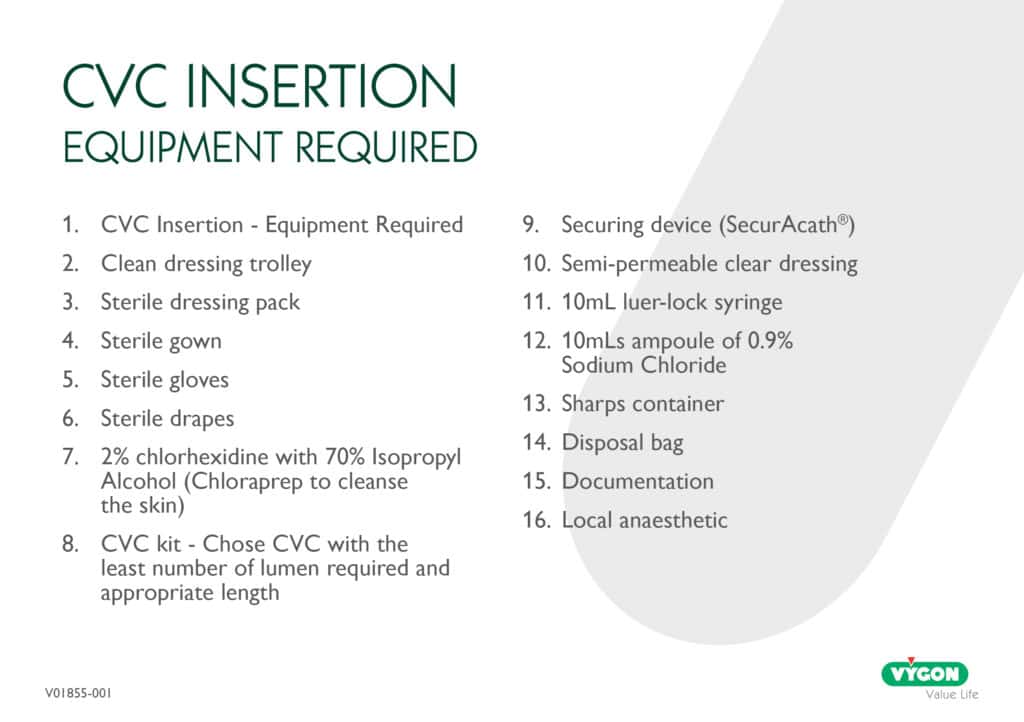 CVC INSERTION
EQUIPMENT REQUIRED

1. CVC Insertion - Equipment Required
2. Clean dressing trolley
3. Sterile dressing pack
4. Sterile gown
5. Sterile gloves
6. Sterile drapes
7. 2% chlorhexidine with 70% Isopropyl Alcohol (Chloraprep to cleanse the skin)
8. CVC kit - Chose CVC with the least number of lumen required and appropriate length

9. Securing device (SecurAcath®)
10. Semi-permeable clear dressing
11. 10mL luer-lock syringe
12. 10mLs ampoule of 0.9% Sodium Chloride
13. Sharps container
14. Disposal bag
15. Documentation
16. Local anaesthetic

V01855-001

VYGON
Value Life